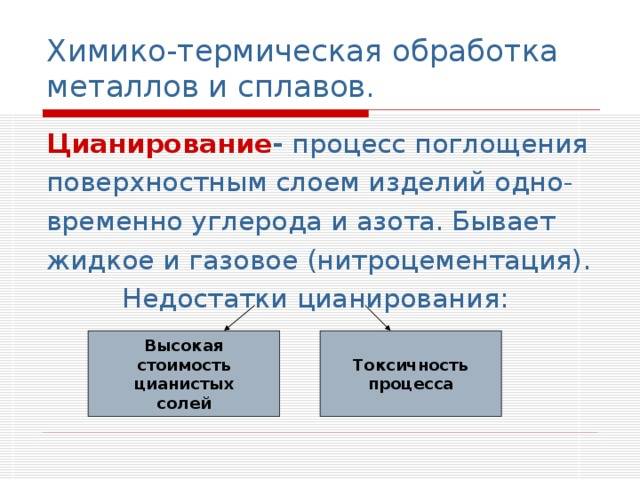 Химико-термическая обработка металлов и сплавов.

Цианирование- процесс поглощения поверхностным слоем изделий одновременно углерода и азота. Бывает жидкое и газовое (нитроцементация).

Недостатки цианирования:

Высокая стоимость цианистых солей

Токсичность процесса